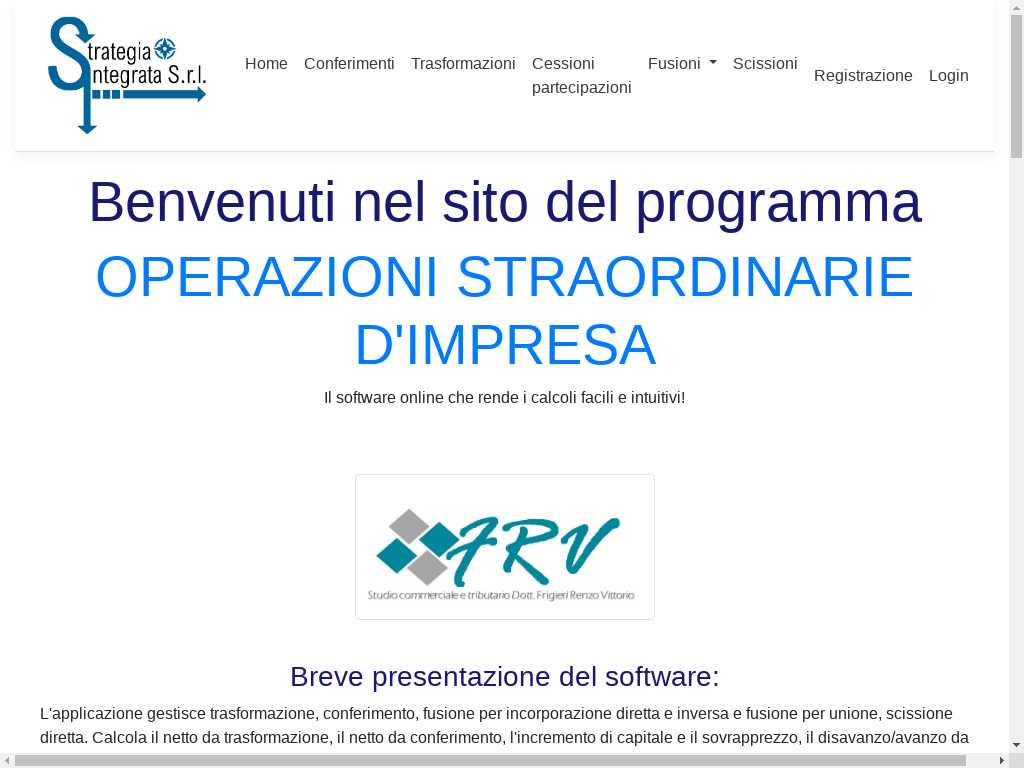 Strategia Integrata S.r.l.

Home Conferimenti Trasformazioni Cessioni partecipazioni Fusioni Scissioni Registrazione Login

Benvenuti nel sito del programma

OPERAZIONI STRAORDINARIE D'IMPRESA

Il software online che rende i calcoli facili e intuitivi!

FRV
Studio commerciale e tributario Dott. Frigieri Renzo Vittorio

Breve presentazione del software:

L'applicazione gestisce trasformazione, conferimento, fusione per incorporazione diretta e inversa e fusione per unione, scissione diretta. Calcola il netto da trasformazione, il netto da conferimento, l'incremento di capitale e il sovrapprezzo, il disavanzo/avanzo da